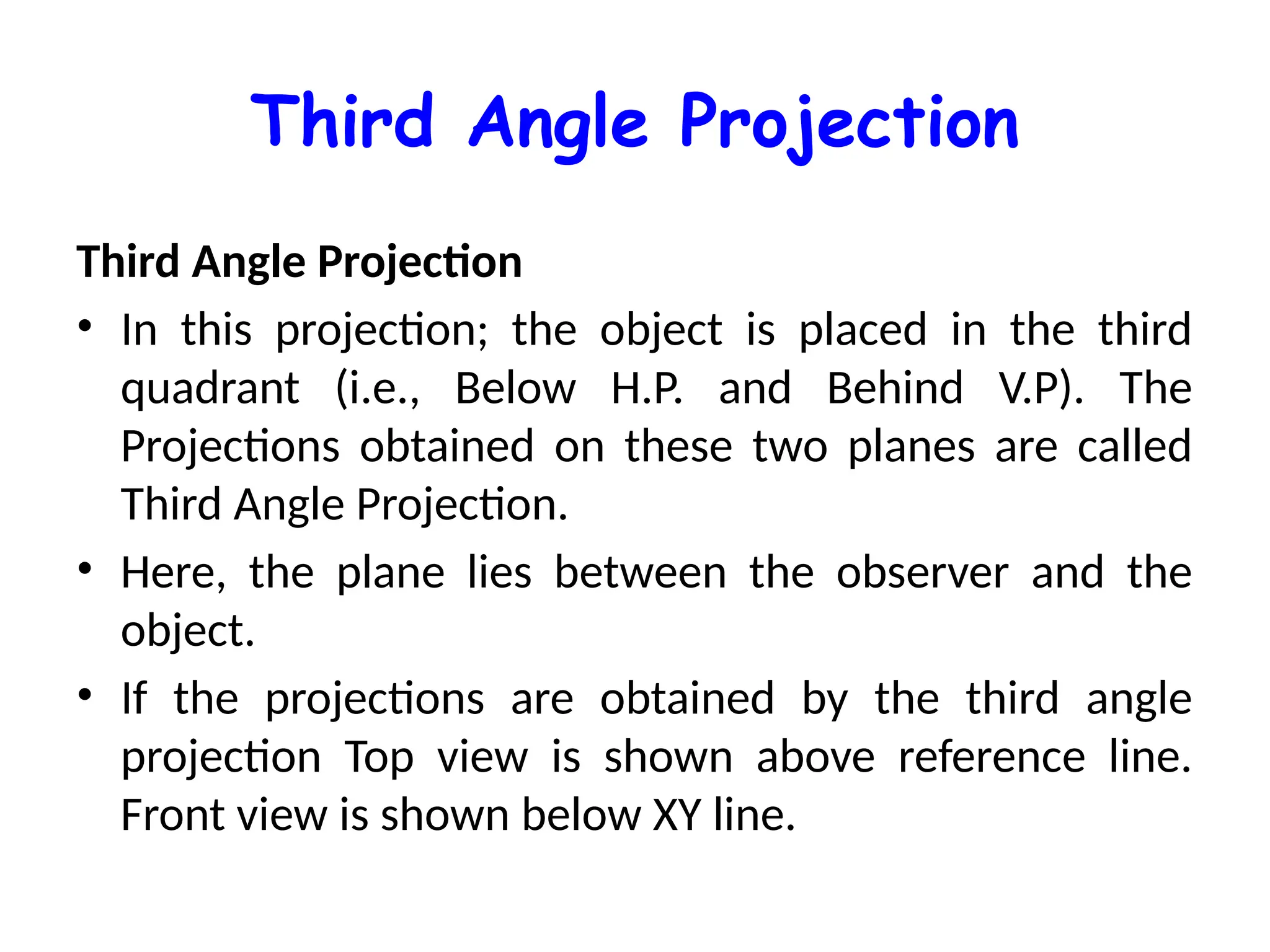 Third Angle Projection

Third Angle Projection

• In this projection; the object is placed in the third quadrant (i.e., Below H.P. and Behind V.P). The Projections obtained on these two planes are called Third Angle Projection.

• Here, the plane lies between the observer and the object.

• If the projections are obtained by the third angle projection Top view is shown above reference line. Front view is shown below XY line.